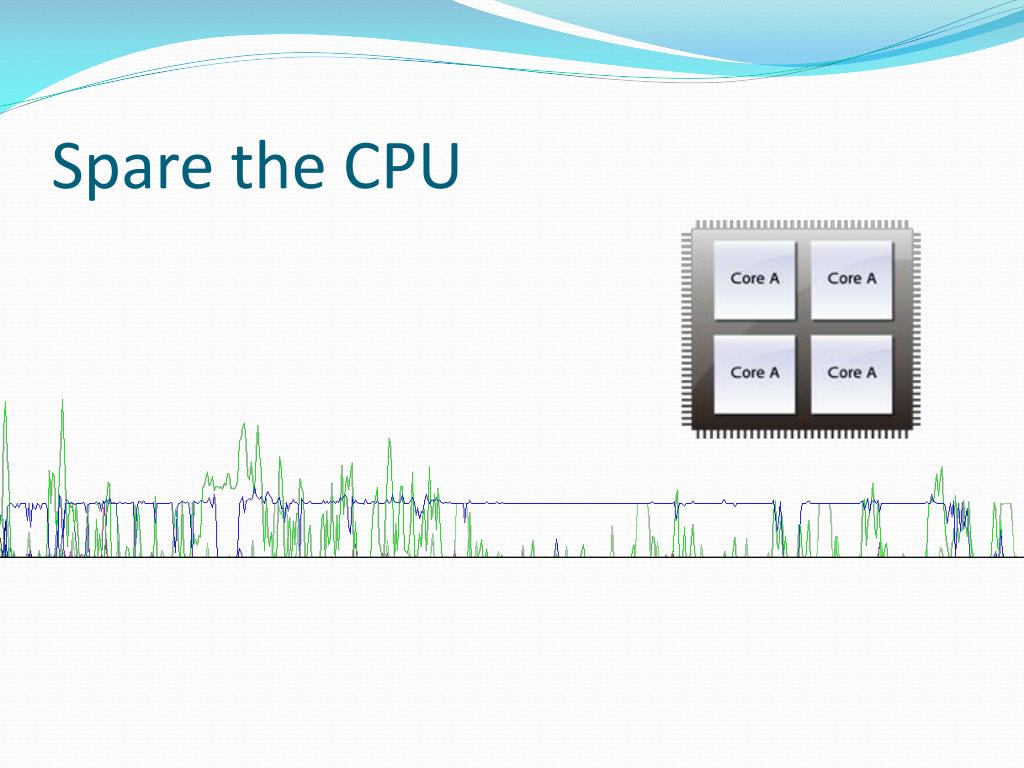 Spare the CPU

Core A
Core A
Core A
Core A